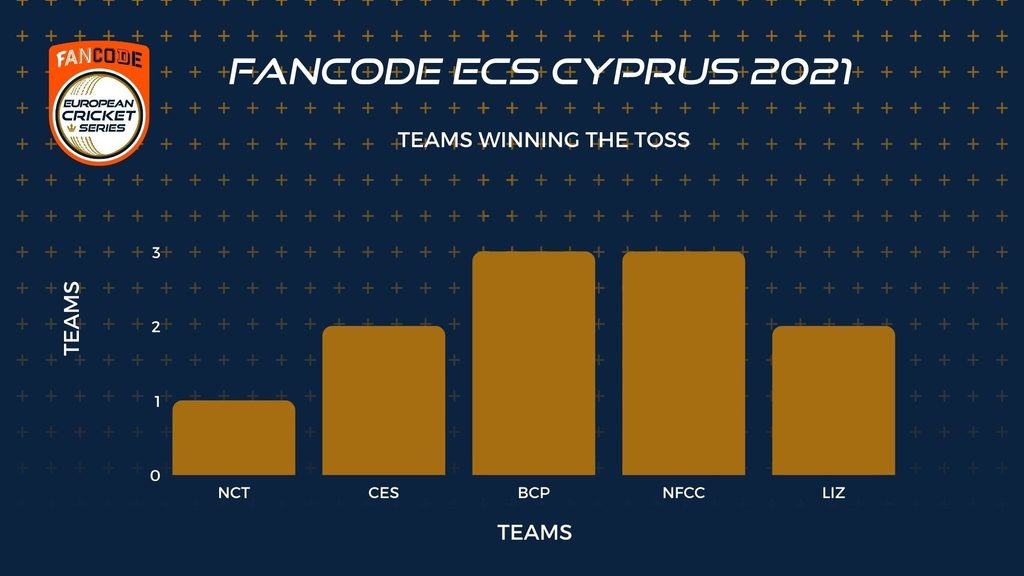 FANCODE
EUROPEAN CRICKET SERIES

FANCODE ECS CYPRUS 2021

TEAMS WINNING THE TOSS

TEAMS

3
2
1
0

NCT
CES
BCP
NFCC
LIZ

TEAMS